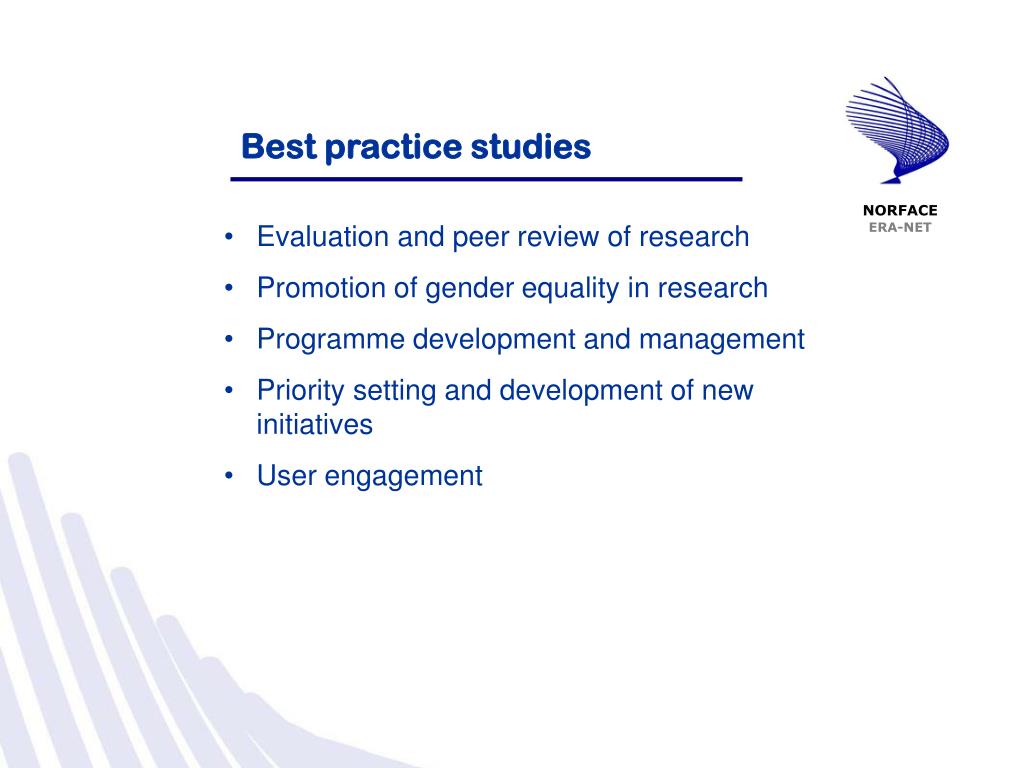 Best practice studies

NORFACE
ERA-NET

• Evaluation and peer review of research
• Promotion of gender equality in research
• Programme development and management
• Priority setting and development of new initiatives
• User engagement